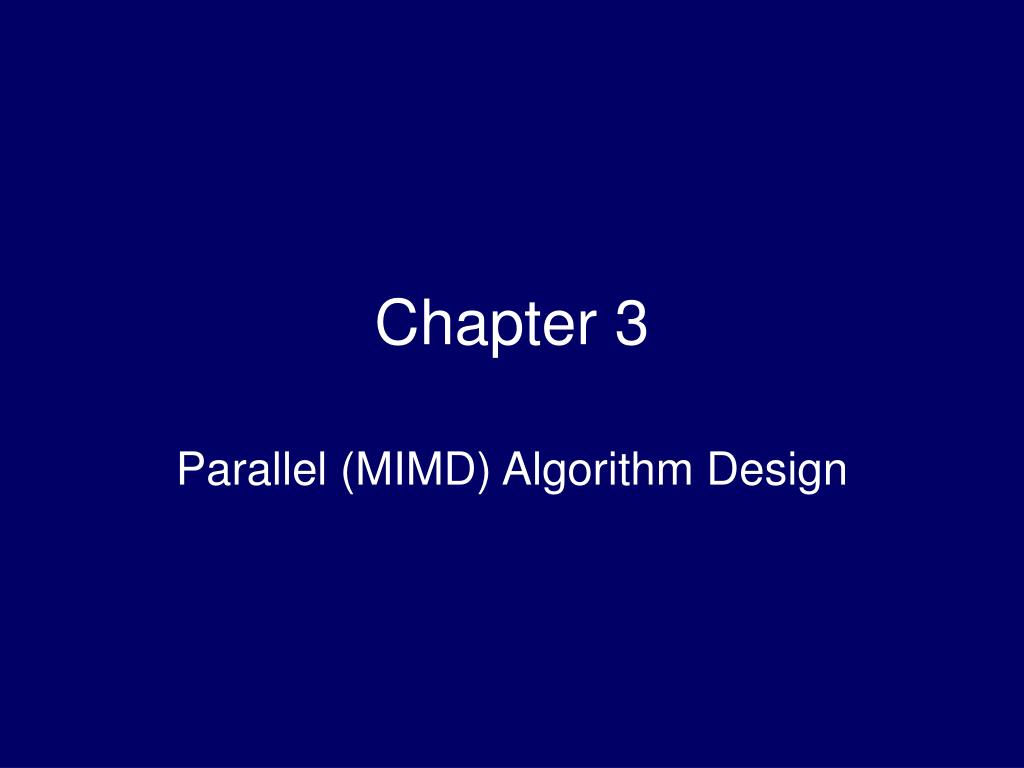 Chapter 3

Parallel (MIMD) Algorithm Design